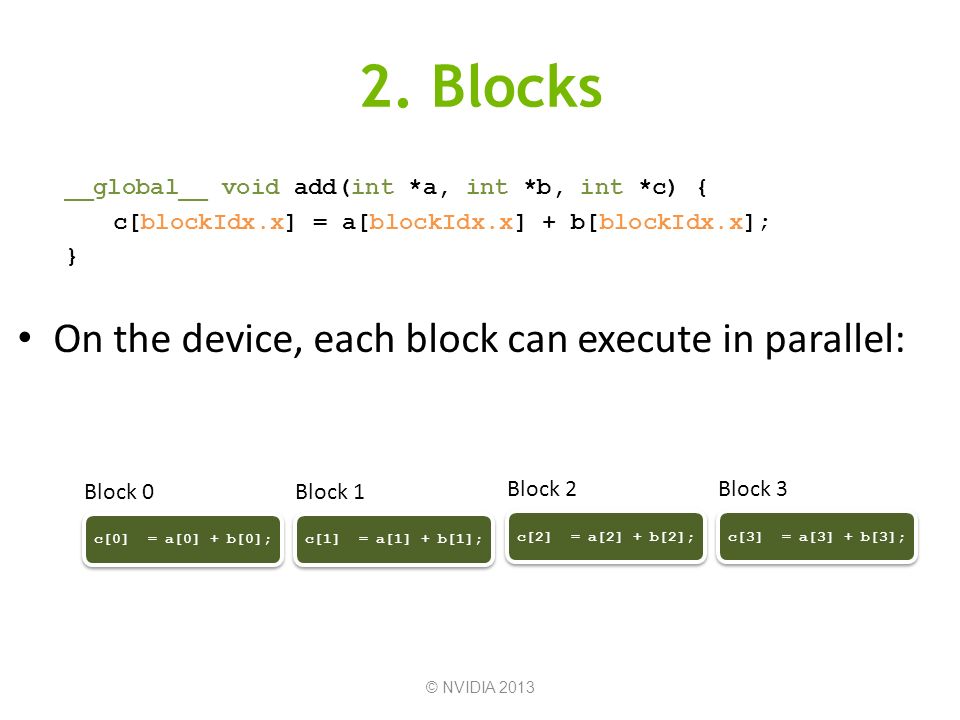 2. Blocks

__global__ void add(int *a, int *b, int *c) {
c[blockIdx.x] = a[blockIdx.x] + b[blockIdx.x];
}

• On the device, each block can execute in parallel:

Block 0
c[0] = a[0] + b[0];

Block 1
c[1] = a[1] + b[1];

Block 2
c[2] = a[2] + b[2];

Block 3
c[3] = a[3] + b[3];

© NVIDIA 2013